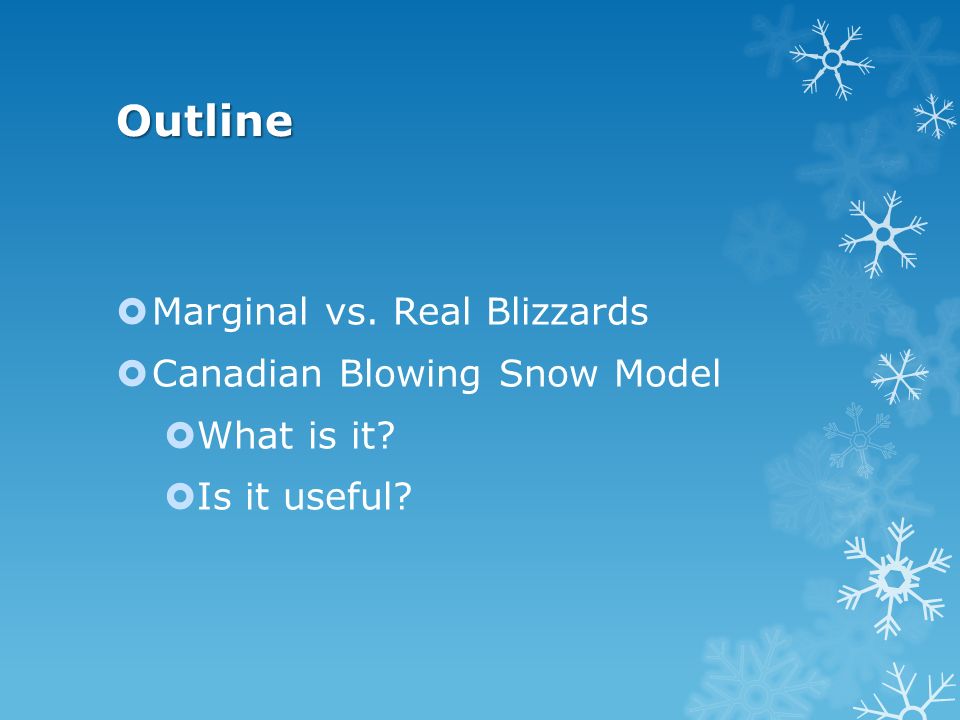 Outline

Marginal vs. Real Blizzards

Canadian Blowing Snow Model

What is it?

Is it useful?